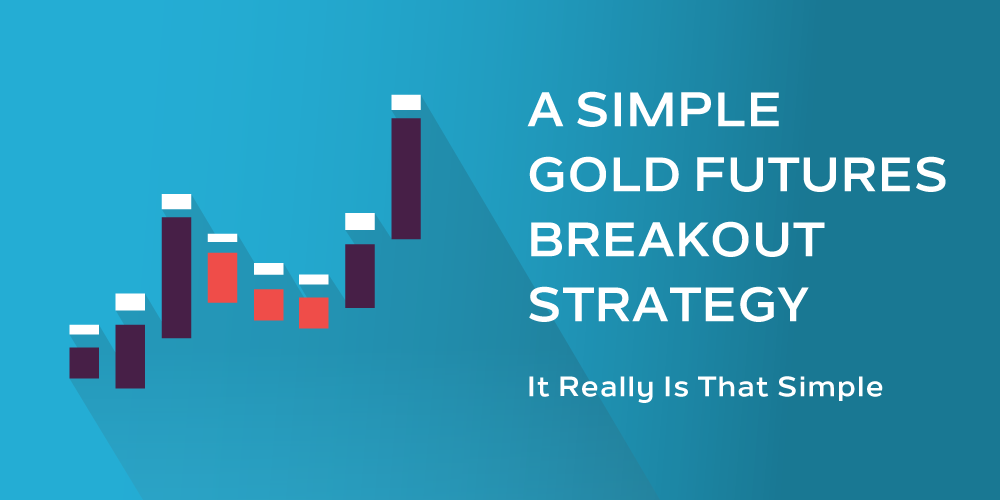 A SIMPLE GOLD FUTURES BREAKOUT STRATEGY

It Really Is That Simple